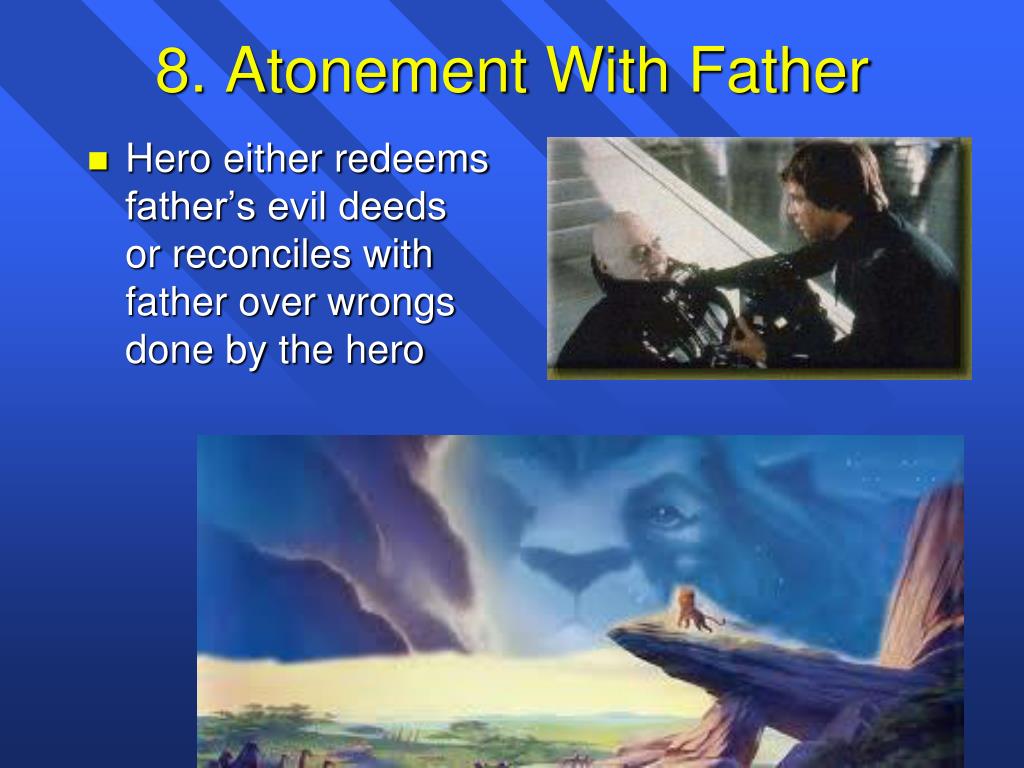 8. Atonement With Father

Hero either redeems father’s evil deeds or reconciles with father over wrongs done by the hero